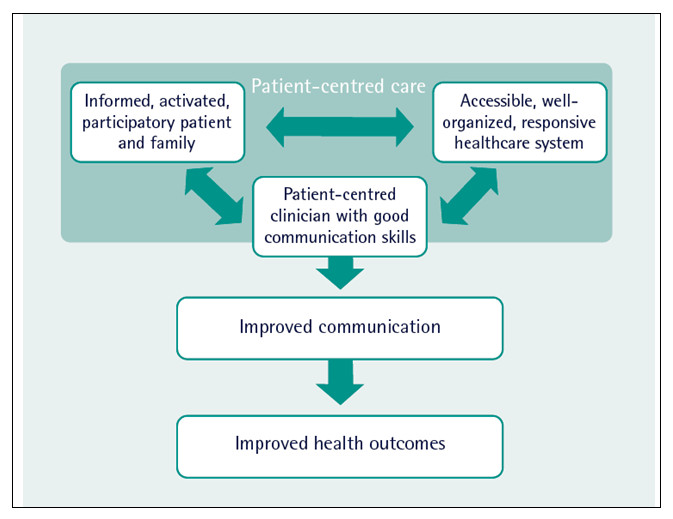 Patient-centred care

Informed, activated, participatory patient and family

Accessible, well-organized, responsive healthcare system

Patient-centred clinician with good communication skills

Improved communication

Improved health outcomes